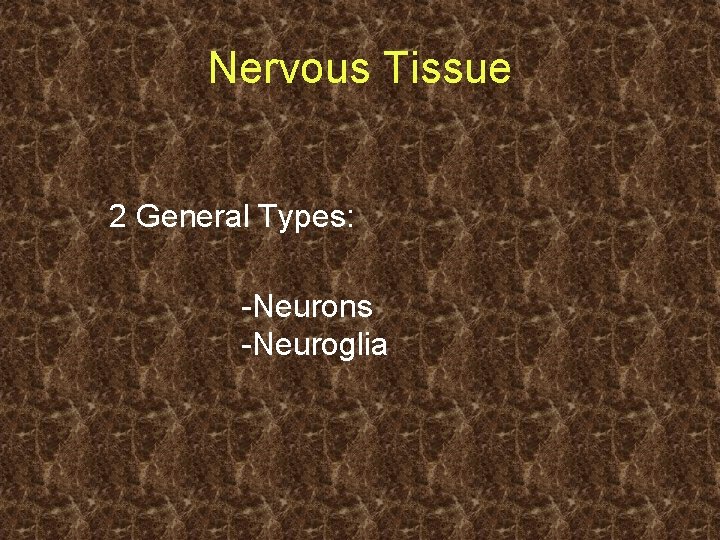 Nervous Tissue

2 General Types:

-Neurons
-Neuroglia